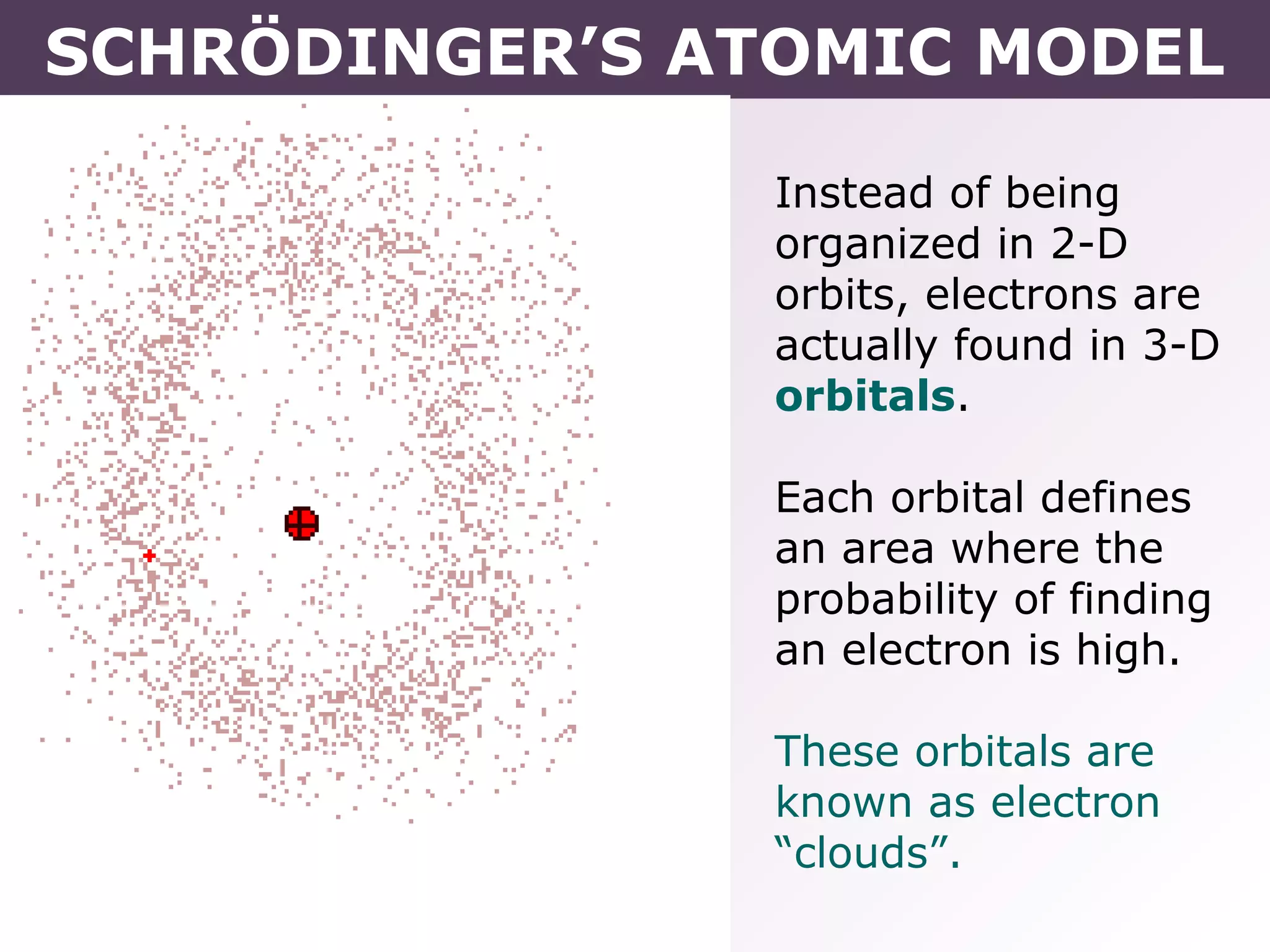 SCHRÖDINGER’S ATOMIC MODEL

Instead of being organized in 2-D orbits, electrons are actually found in 3-D orbitals.

Each orbital defines an area where the probability of finding an electron is high.

These orbitals are known as electron “clouds”.